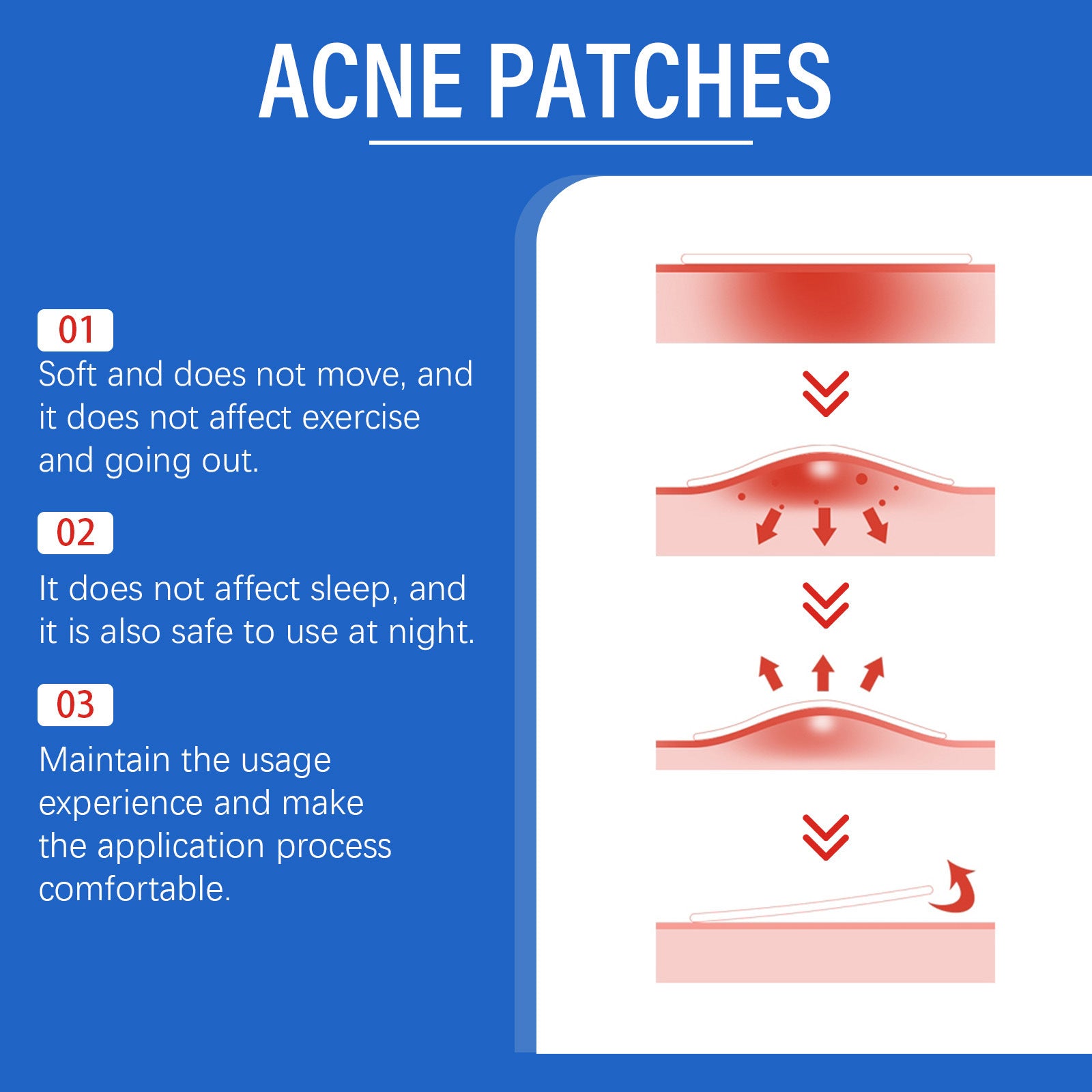 ACNE PATCHES

01
Soft and does not move, and it does not affect exercise and going out.

02
It does not affect sleep, and it is also safe to use at night.

03
Maintain the usage experience and make the application process comfortable.